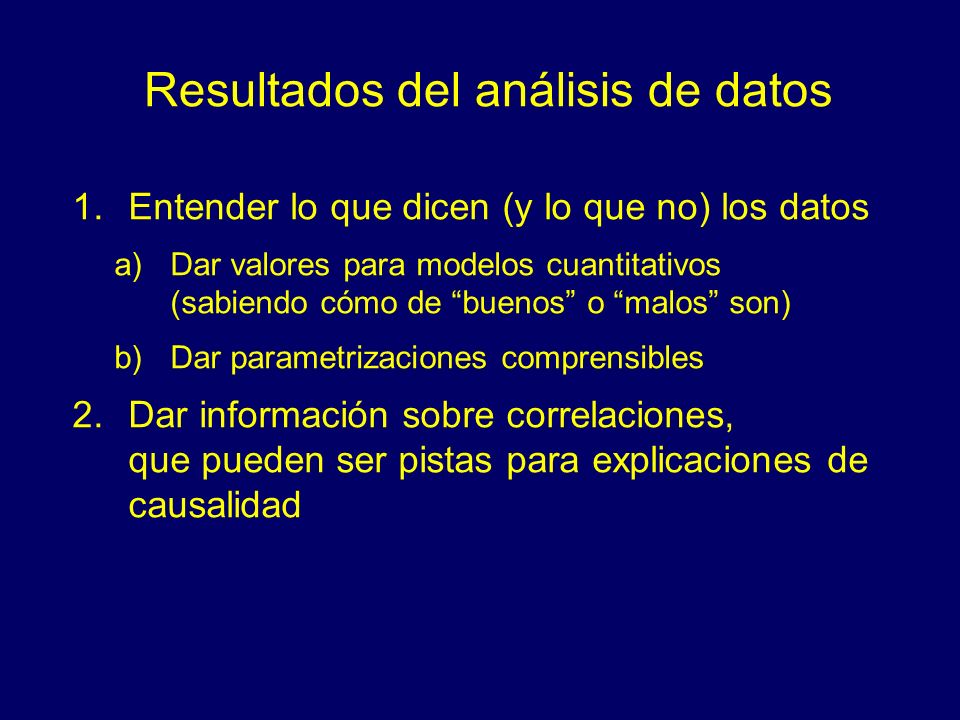 Resultados del análisis de datos

1. Entender lo que dicen (y lo que no) los datos

a) Dar valores para modelos cuantitativos (sabiendo cómo de “buenos” o “malos” son)

b) Dar parametrizaciones comprensibles

2. Dar información sobre correlaciones, que pueden ser pistas para explicaciones de causalidad